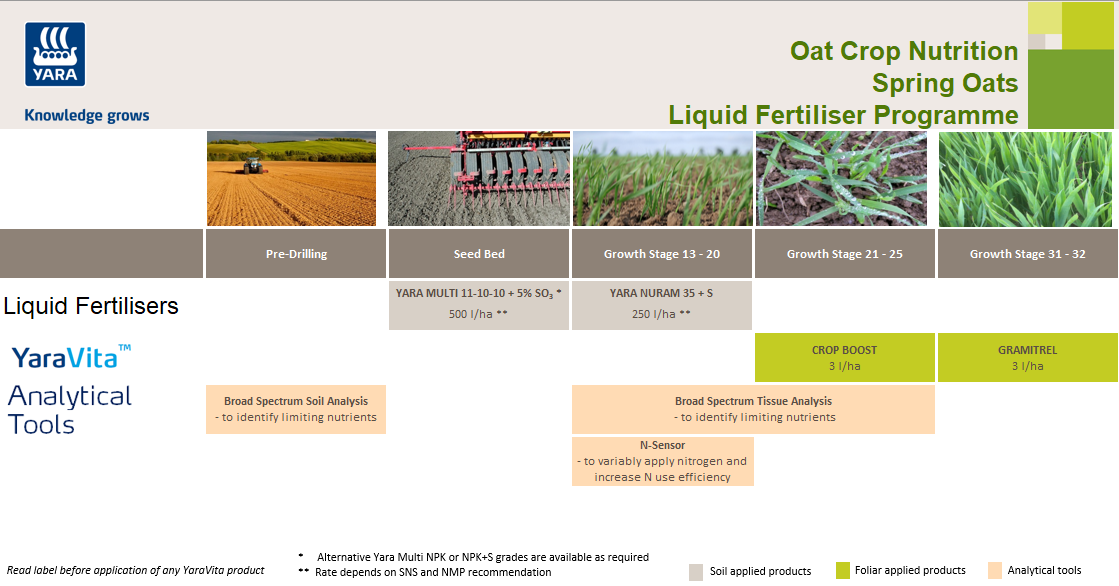 YARA

Knowledge grows

Oat Crop Nutrition
Spring Oats
Liquid Fertiliser Programme

| | Pre-Drilling | Seed Bed | Growth Stage 13 - 20 | Growth Stage 21 - 25 | Growth Stage 31 - 32 |
|---|---|---|---|---|---|
| Liquid Fertilisers | | YARA MULTI 11-10-10 + 5% $SO_3$ * 500 l/ha ** | YARA NURAM 35 + S 250 l/ha ** | | |
| YaraVita™ | | | | CROP BOOST 3 l/ha | GRAMITREL 3 l/ha |
| Analytical Tools | Broad Spectrum Soil Analysis - to identify limiting nutrients | | Broad Spectrum Tissue Analysis - to identify limiting nutrients | | |
| | | | N-Sensor - to variably apply nitrogen and increase N use efficiency | | |

Read label before application of any YaraVita product

* Alternative Yara Multi NPK or NPK+S grades are available as required
** Rate depends on SNS and NMP recommendation

Soil applied products
Foliar applied products
Analytical tools